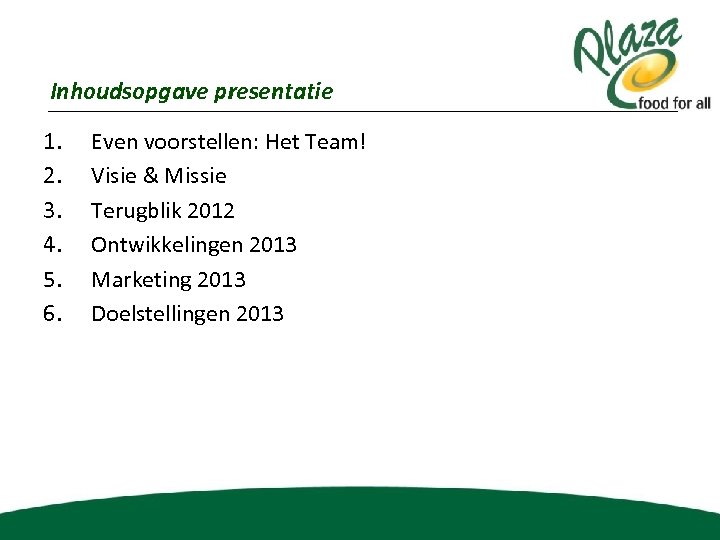 Plaza
food for all

Inhoudsopgave presentatie

1. Even voorstellen: Het Team!
2. Visie & Missie
3. Terugblik 2012
4. Ontwikkelingen 2013
5. Marketing 2013
6. Doelstellingen 2013